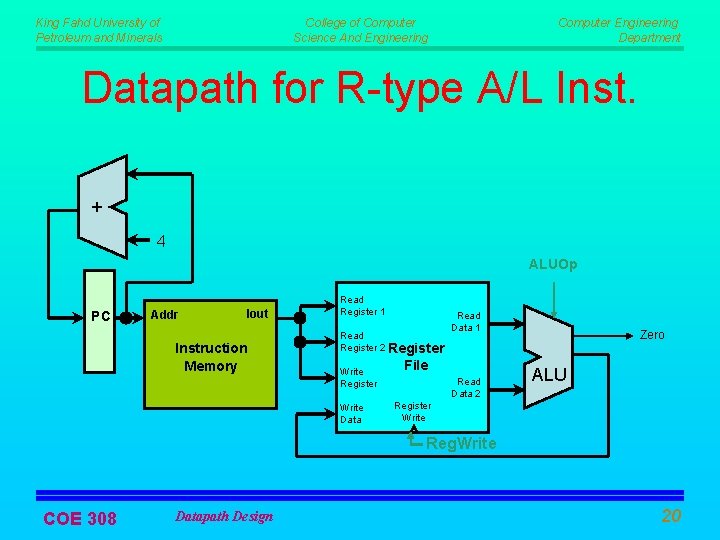 King Fahd University of Petroleum and Minerals

College of Computer Science And Engineering

Computer Engineering Department

Datapath for R-type A/L Inst.

+

4

PC

Addr

Iout

Instruction Memory

Read Register 1

Read Register 2

Write Register

Write Data

Register File

Read Data 1

Read Data 2

Register Write

RegWrite

ALUOp

ALU

Zero

COE 308

Datapath Design

20